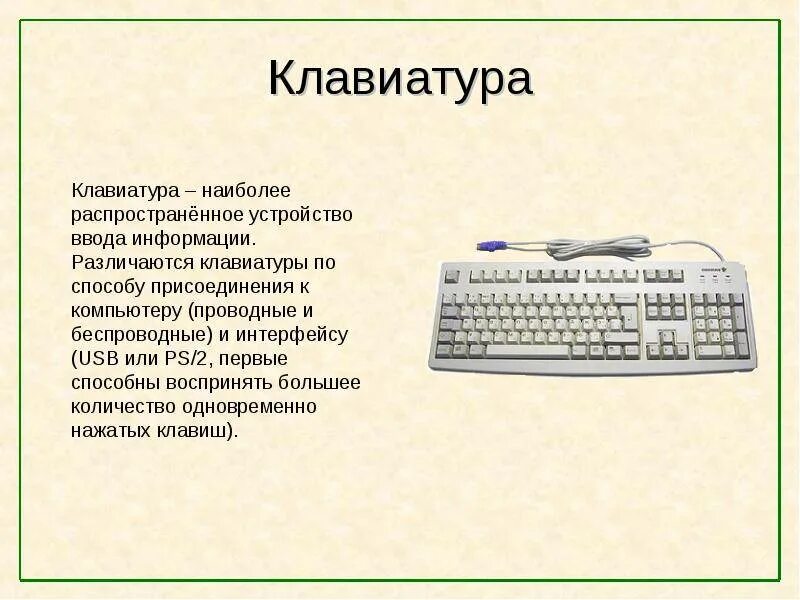 Клавиатура

Клавиатура – наиболее распространённое устройство ввода информации. Различаются клавиатуры по способу присоединения к компьютеру (проводные и беспроводные) и интерфейсу (USB или PS/2, первые способны воспринять большее количество одновременно нажатых клавиш).